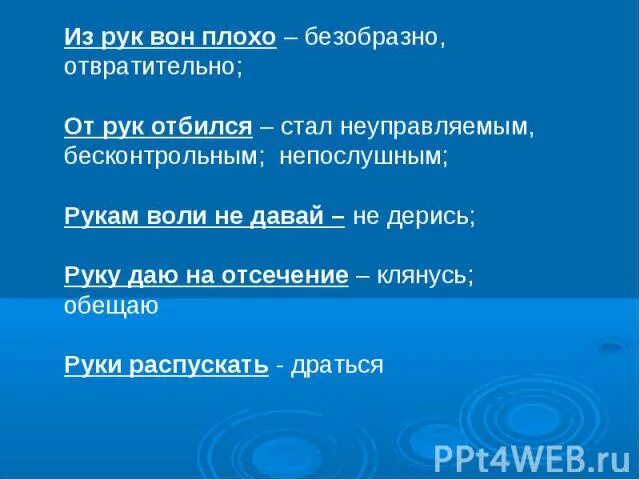 Из рук вон плохо – безобразно, отвратительно;

От рук отбился – стал неуправляемым, бесконтрольным; непослушным;

Рукам воли не давай – не дерись;

Руку даю на отсечение – клянусь; обещаю

Руки распускать - драться

PPt4WEB.ru